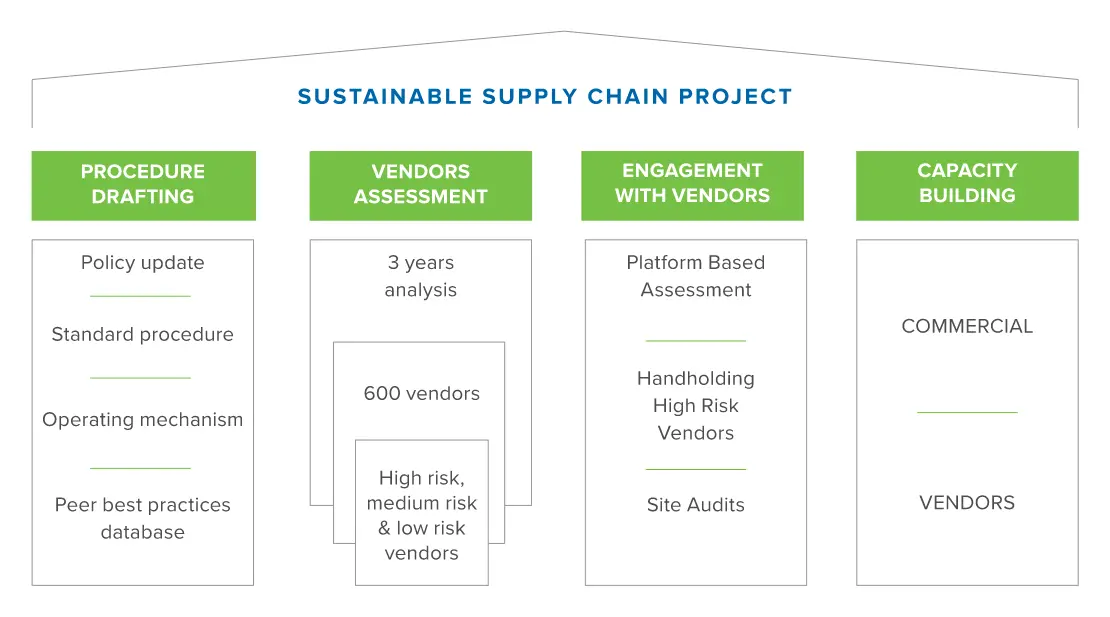 SUSTAINABLE SUPPLY CHAIN PROJECT

PROCEDURE DRAFTING

Policy update

Standard procedure

Operating mechanism

Peer best practices database

VENDORS ASSESSMENT

3 years analysis

600 vendors

High risk, medium risk & low risk vendors

ENGAGEMENT WITH VENDORS

Platform Based Assessment

Handholding High Risk Vendors

Site Audits

CAPACITY BUILDING

COMMERCIAL

VENDORS